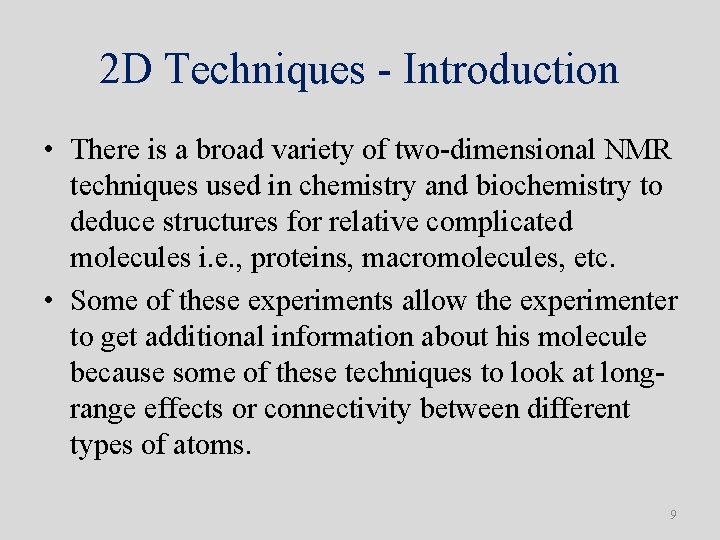 2D Techniques - Introduction

• There is a broad variety of two-dimensional NMR techniques used in chemistry and biochemistry to deduce structures for relative complicated molecules i.e., proteins, macromolecules, etc.

• Some of these experiments allow the experimenter to get additional information about his molecule because some of these techniques to look at long-range effects or connectivity between different types of atoms.

9